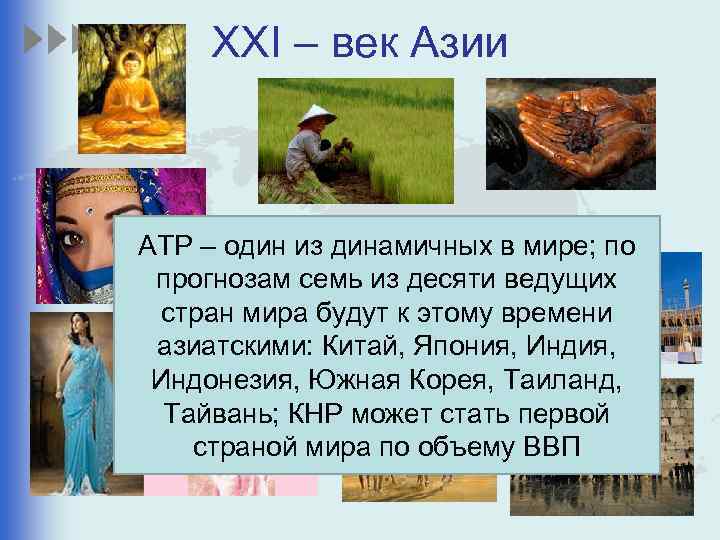 XXI – век Азии

АТР – один из динамичных в мире; по прогнозам семь из десяти ведущих стран мира будут к этому времени азиатскими: Китай, Япония, Индия, Индонезия, Южная Корея, Таиланд, Тайвань; КНР может стать первой страной мира по объему ВВП